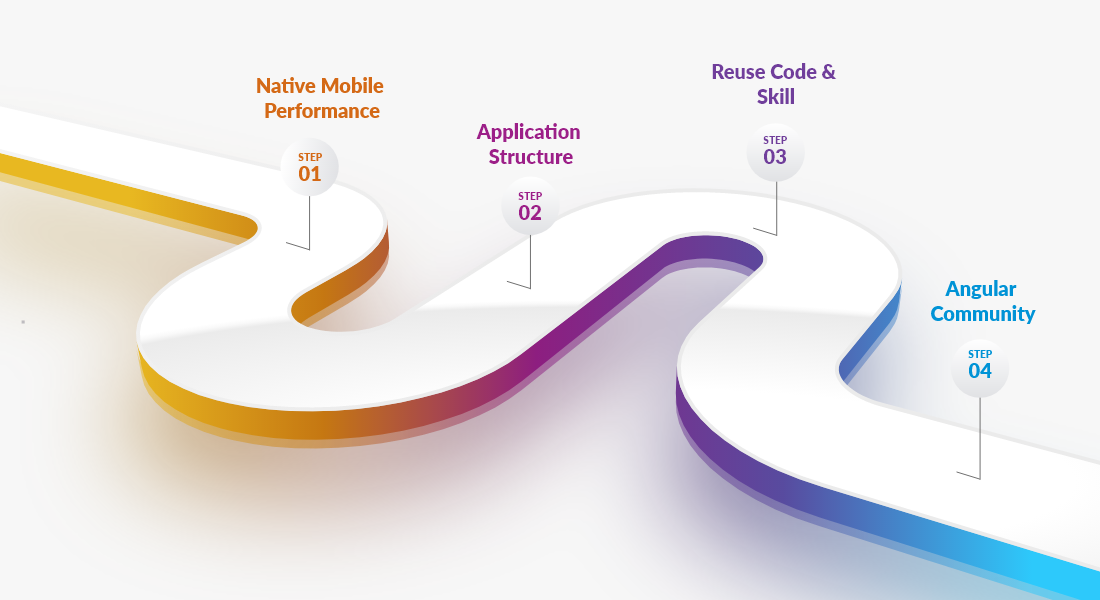 Native Mobile Performance

STEP
01

Application Structure

STEP
02

Reuse Code & Skill

STEP
03

Angular Community

STEP
04